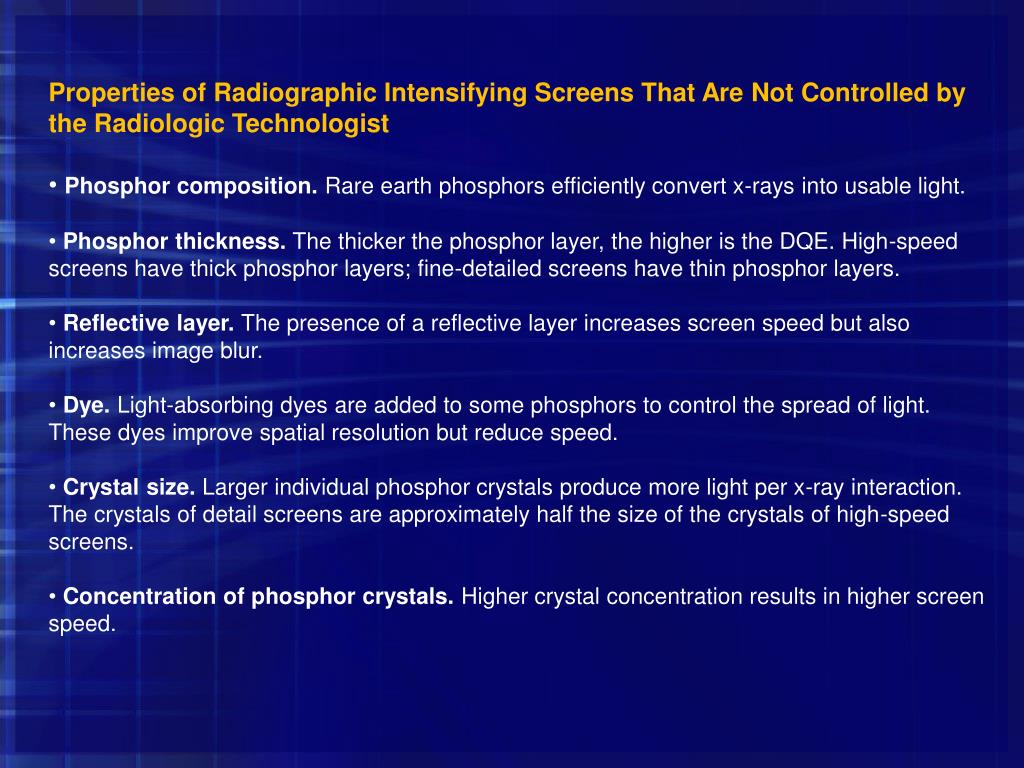 Properties of Radiographic Intensifying Screens That Are Not Controlled by the Radiologic Technologist

• Phosphor composition. Rare earth phosphors efficiently convert x-rays into usable light.

• Phosphor thickness. The thicker the phosphor layer, the higher is the DQE. High-speed screens have thick phosphor layers; fine-detailed screens have thin phosphor layers.

• Reflective layer. The presence of a reflective layer increases screen speed but also increases image blur.

• Dye. Light-absorbing dyes are added to some phosphors to control the spread of light. These dyes improve spatial resolution but reduce speed.

• Crystal size. Larger individual phosphor crystals produce more light per x-ray interaction. The crystals of detail screens are approximately half the size of the crystals of high-speed screens.

• Concentration of phosphor crystals. Higher crystal concentration results in higher screen speed.